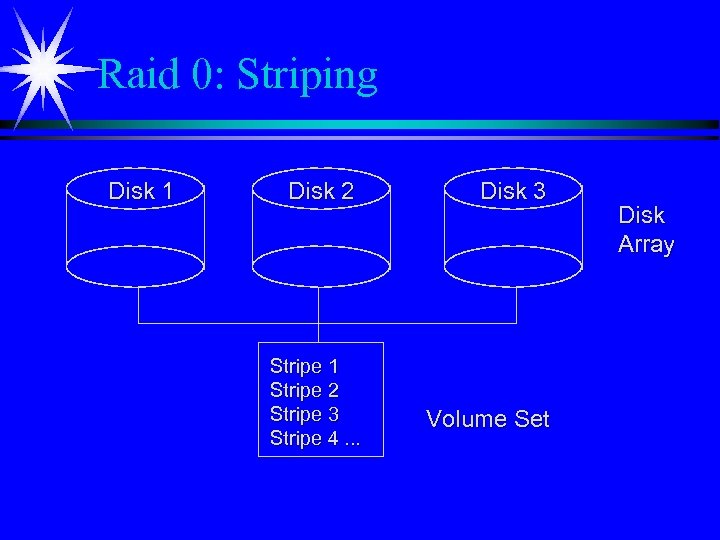 Raid 0: Striping

Disk 1

Disk 2

Disk 3

Disk Array

Stripe 1
Stripe 2
Stripe 3
Stripe 4 ...

Volume Set